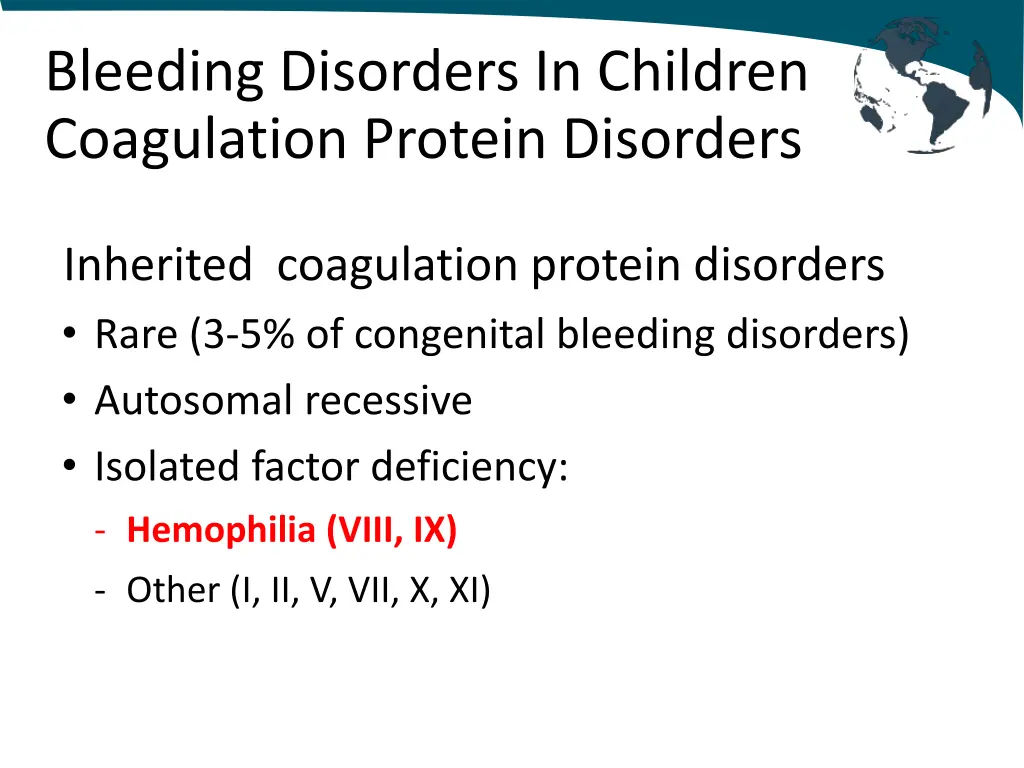 Bleeding Disorders In Children
Coagulation Protein Disorders

Inherited coagulation protein disorders

• Rare (3-5% of congenital bleeding disorders)
• Autosomal recessive
• Isolated factor deficiency:
- Hemophilia (VIII, IX)
- Other (I, II, V, VII, X, XI)